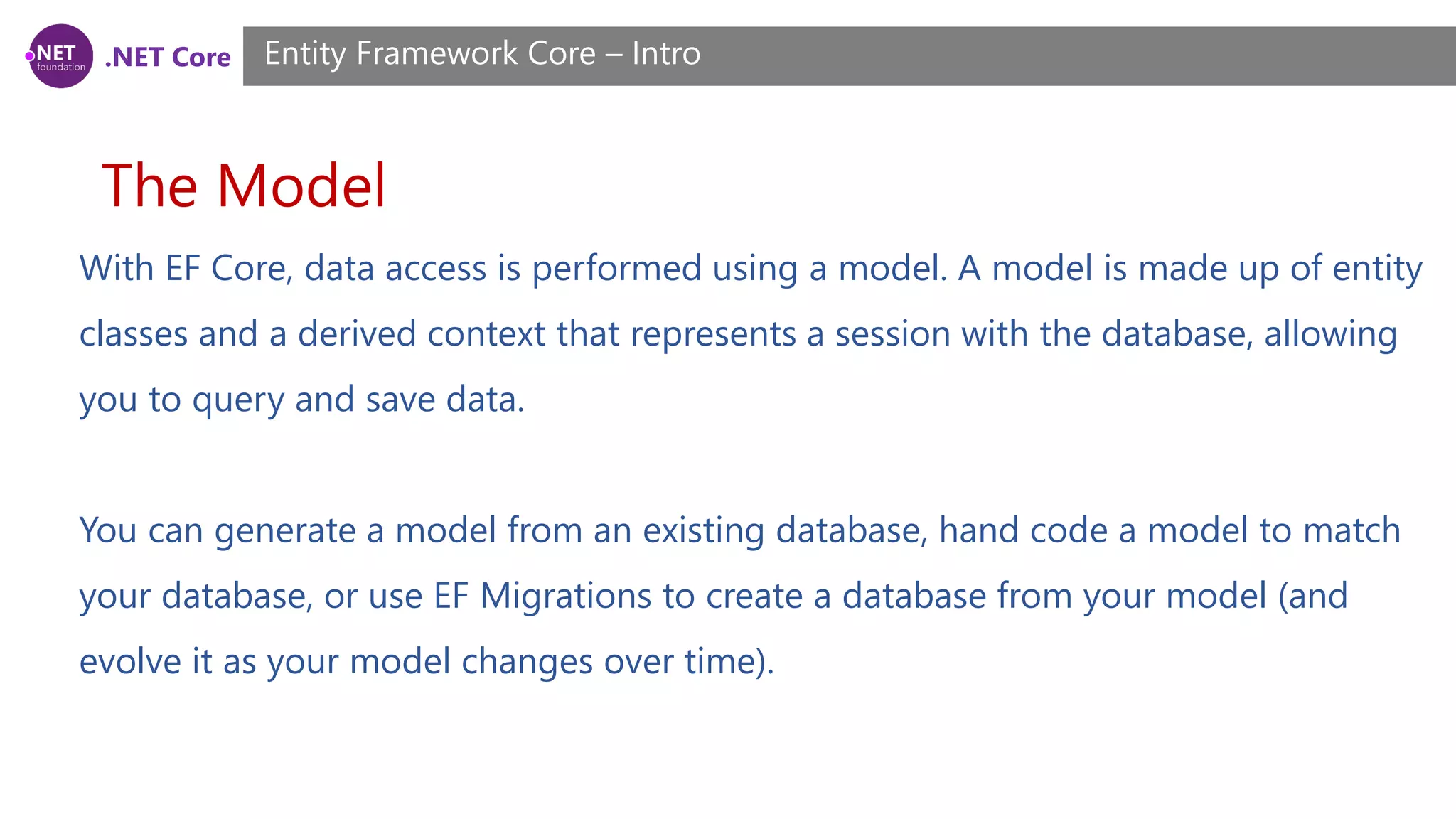 .NET foundation .NET Core

Entity Framework Core – Intro

The Model

With EF Core, data access is performed using a model. A model is made up of entity classes and a derived context that represents a session with the database, allowing you to query and save data.

You can generate a model from an existing database, hand code a model to match your database, or use EF Migrations to create a database from your model (and evolve it as your model changes over time).